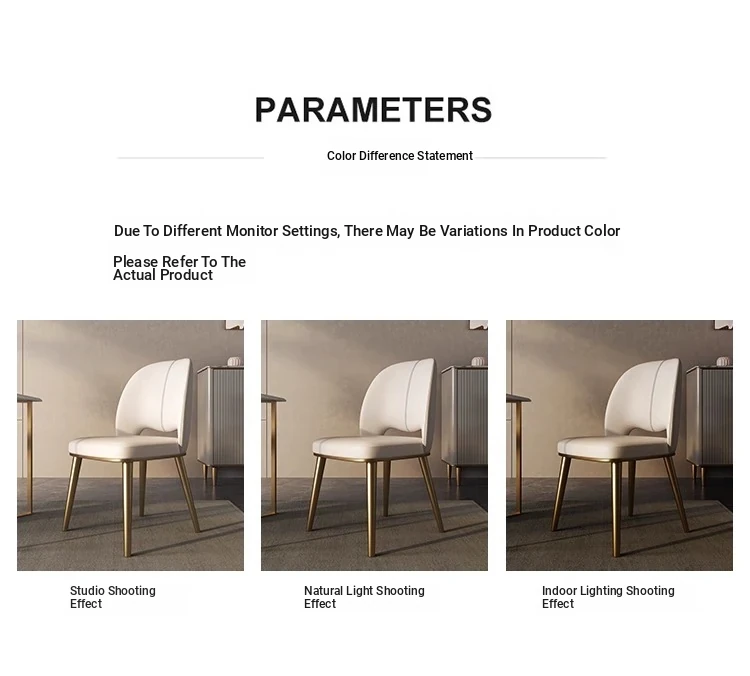 PARAMETERS

Color Difference Statement

Due To Different Monitor Settings, There May Be Variations In Product Color

Please Refer To The Actual Product

Studio Shooting Effect

Natural Light Shooting Effect

Indoor Lighting Shooting Effect